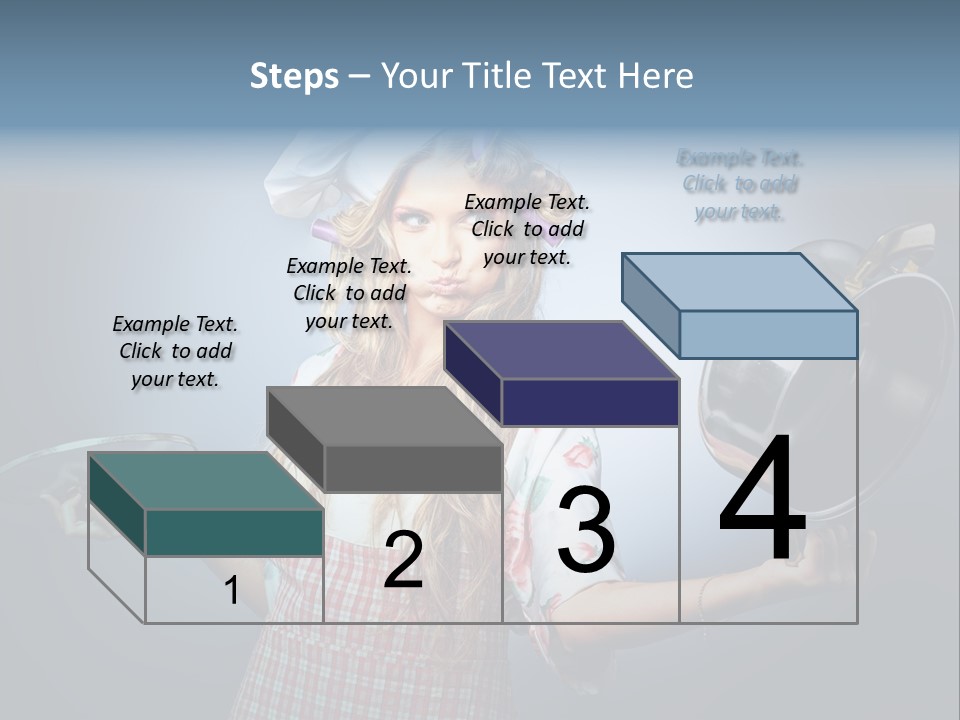 Steps – Your Title Text Here

Example Text. Click to add your text.

Example Text. Click to add your text.

Example Text. Click to add your text.

Example Text. Click to add your text.

1

2

3

4